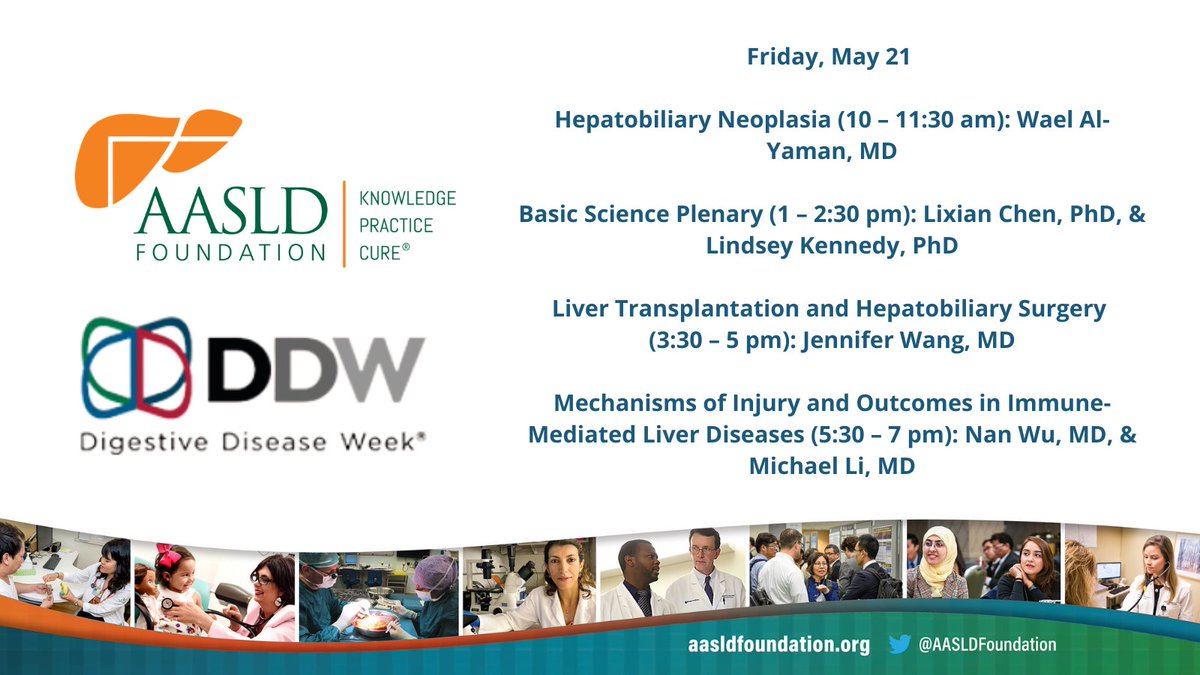 AASLD FOUNDATION

KNOWLEDGE PRACTICE CURE®

DDW

Digestive Disease Week®

Friday, May 21

Hepatobiliary Neoplasia (10 – 11:30 am): Wael Al-Yaman, MD

Basic Science Plenary (1 – 2:30 pm): Lixian Chen, PhD, & Lindsey Kennedy, PhD

Liver Transplantation and Hepatobiliary Surgery (3:30 – 5 pm): Jennifer Wang, MD

Mechanisms of Injury and Outcomes in Immune-Mediated Liver Diseases (5:30 – 7 pm): Nan Wu, MD, & Michael Li, MD

aasldfoundation.org @AASLDFoundation